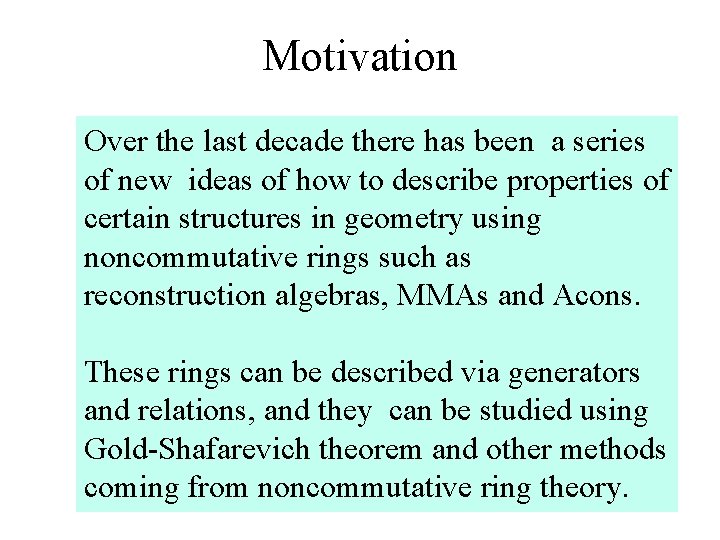 Motivation

Over the last decade there has been a series of new ideas of how to describe properties of certain structures in geometry using noncommutative rings such as reconstruction algebras, MMAs and Acons.

These rings can be described via generators and relations, and they can be studied using Gold-Shafarevich theorem and other methods coming from noncommutative ring theory.